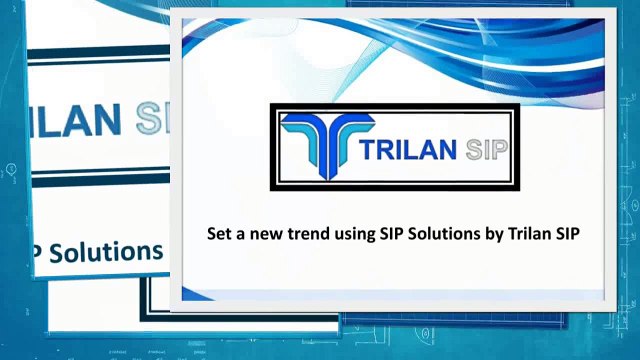 ILAN SI

P Solutions

TRILAN SIP

Set a new trend using SIP Solutions by Trilan SIP